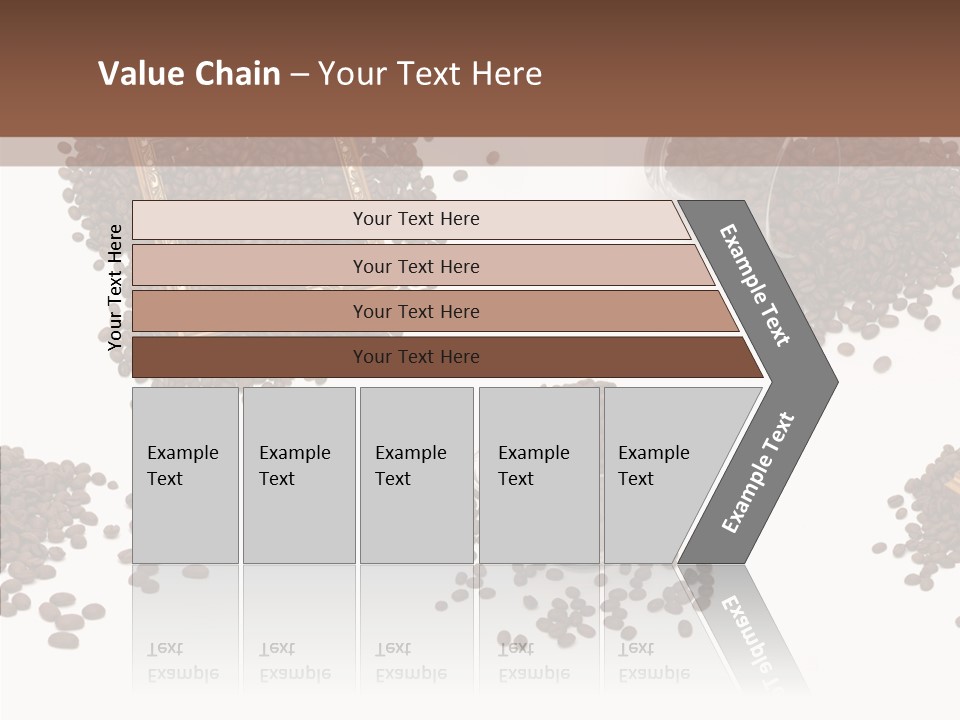 Value Chain – Your Text Here

Your Text Here

Your Text Here

Your Text Here

Your Text Here

Your Text Here

Example Text

Example Text

Example Text

Example Text

Example Text

Example Text

Example Text